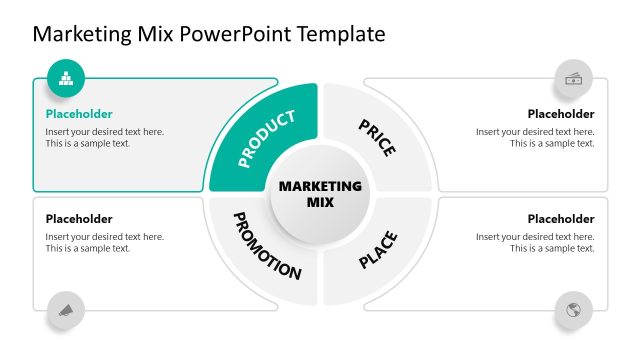 Marketing Mix PowerPoint Template

Placeholder
Insert your desired text here. This is a sample text.

PRODUCT

PRICE

Placeholder
Insert your desired text here. This is a sample text.

MARKETING MIX

Placeholder
Insert your desired text here. This is a sample text.

PROMOTION

PLACE

Placeholder
Insert your desired text here. This is a sample text.